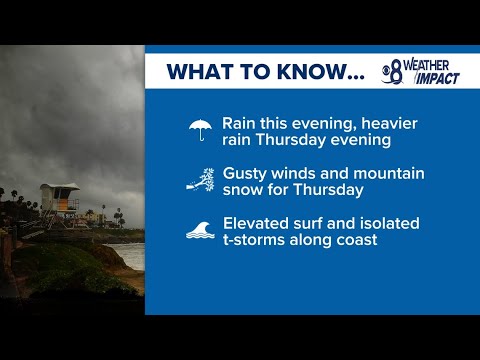 WHAT TO KNOW...

8 WEATHER IMPACT

Rain this evening, heavier rain Thursday evening

Gusty winds and mountain snow for Thursday

Elevated surf and isolated t-storms along coast